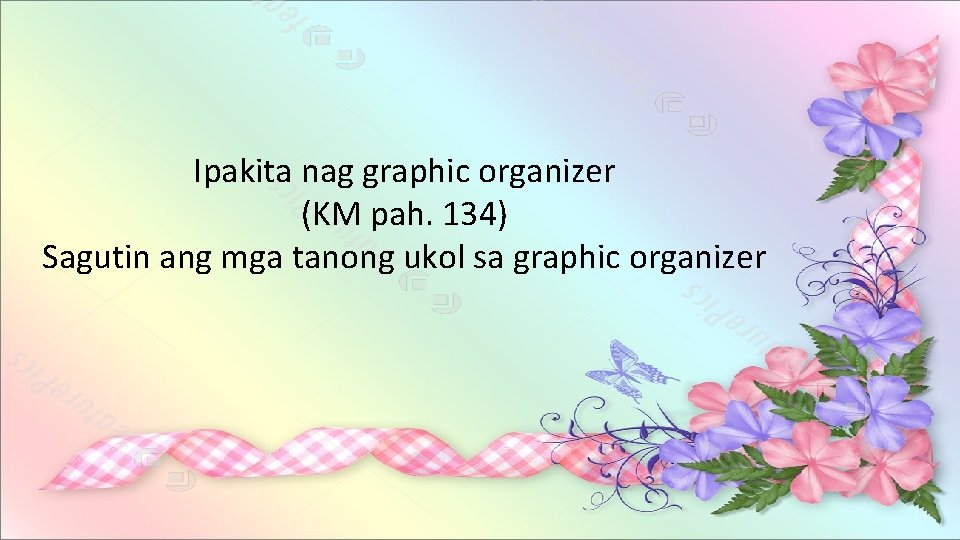 Ipakita nag graphic organizer
(KM pah. 134)
Sagutin ang mga tanong ukol sa graphic organizer